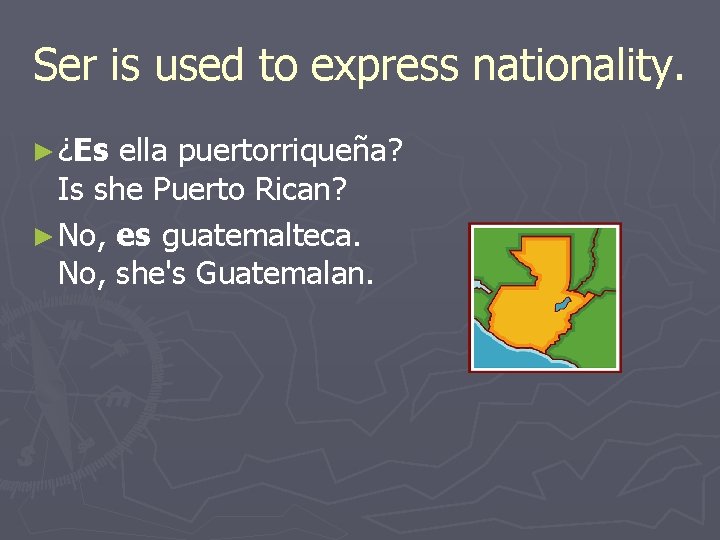 Ser is used to express nationality.

► ¿Es ella puertorriqueña?
Is she Puerto Rican?

► No, es guatemalteca.
No, she's Guatemalan.